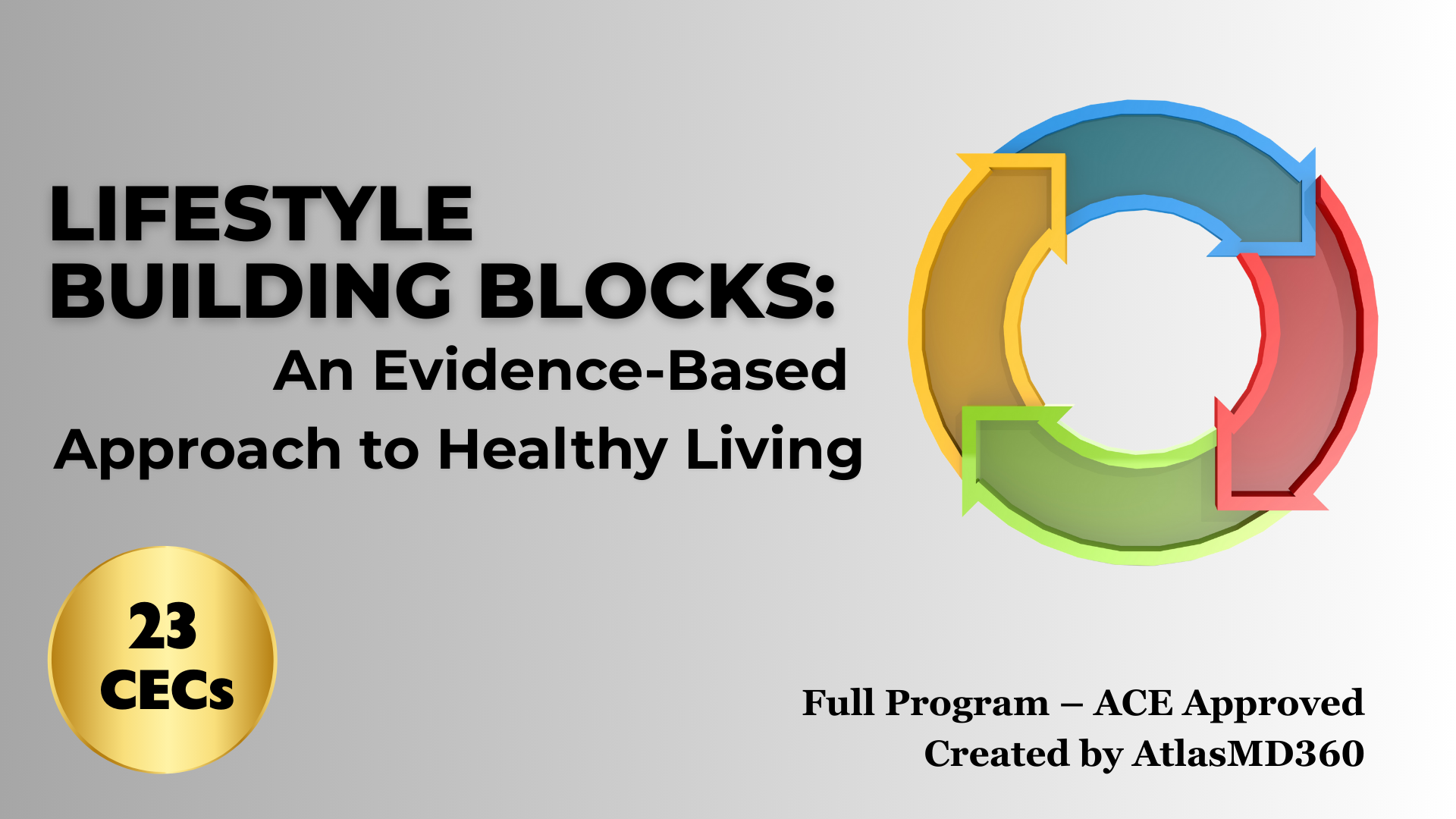 LIFESTYLE BUILDING BLOCKS:
An Evidence-Based Approach to Healthy Living

23 CECs

Full Program – ACE Approved
Created by AtlasMD360